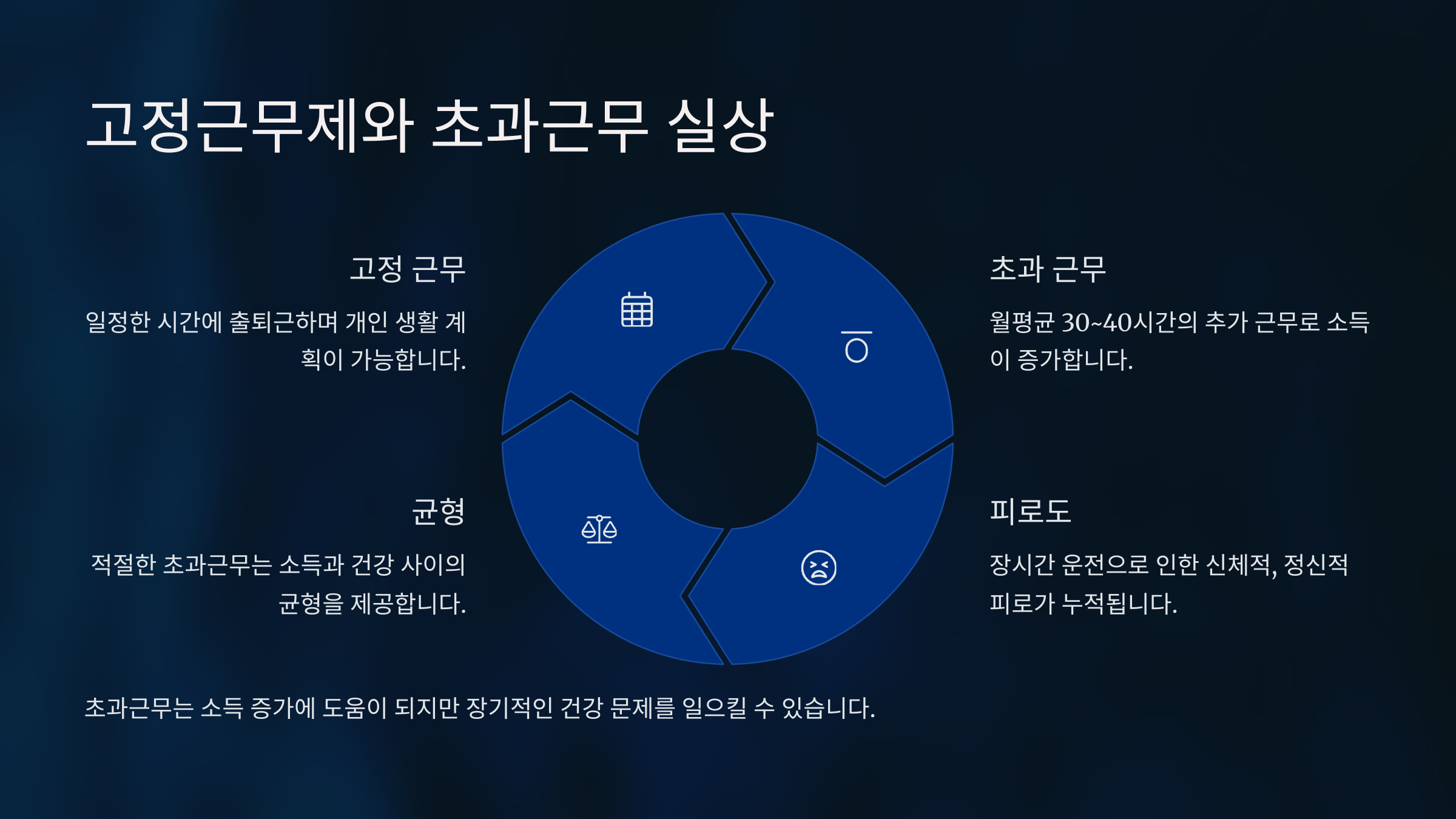 고정근무제와 초과근무 실상

고정 근무

일정한 시간에 출퇴근하며 개인 생활 계획이 가능합니다.

초과 근무

월평균 30~40시간의 추가 근무로 소득이 증가합니다.

균형

적절한 초과근무는 소득과 건강 사이의 균형을 제공합니다.

피로도

장시간 운전으로 인한 신체적, 정신적 피로가 누적됩니다.

초과근무는 소득 증가에 도움이 되지만 장기적인 건강 문제를 일으킬 수 있습니다.